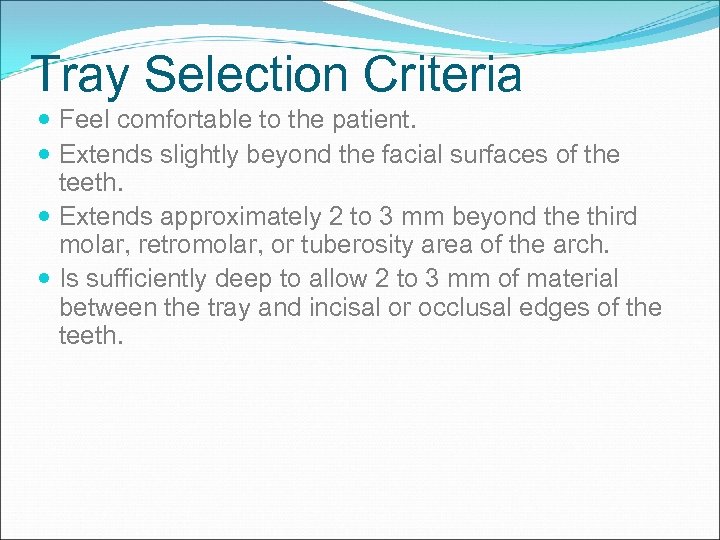 Tray Selection Criteria

- Feel comfortable to the patient.
- Extends slightly beyond the facial surfaces of the teeth.
- Extends approximately 2 to 3 mm beyond the third molar, retromolar, or tuberosity area of the arch.
- Is sufficiently deep to allow 2 to 3 mm of material between the tray and incisal or occlusal edges of the teeth.